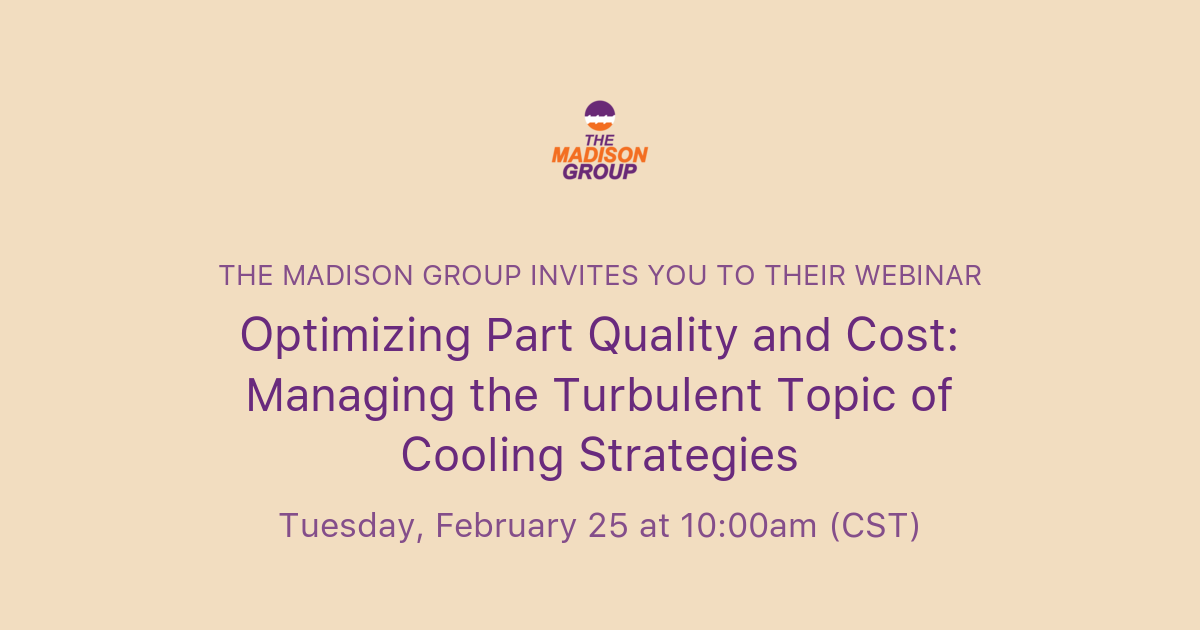 THE MADISON GROUP

THE MADISON GROUP INVITES YOU TO THEIR WEBINAR

Optimizing Part Quality and Cost: Managing the Turbulent Topic of Cooling Strategies

Tuesday, February 25 at 10:00am (CST)